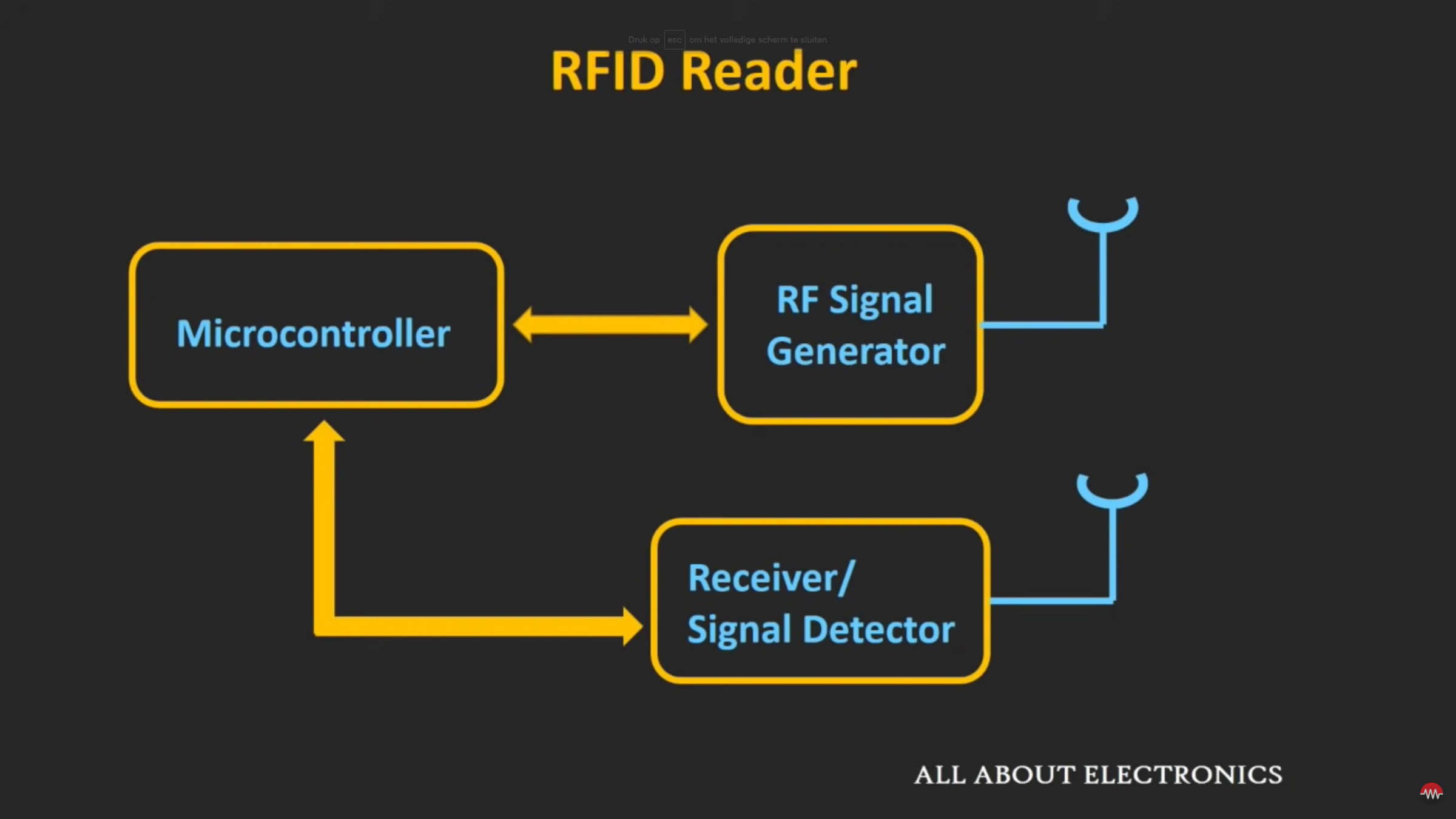 Druk op esc om het volledige scherm te sluiten

RFID Reader

Microcontroller

RF Signal Generator

Receiver/ Signal Detector

ALL ABOUT ELECTRONICS